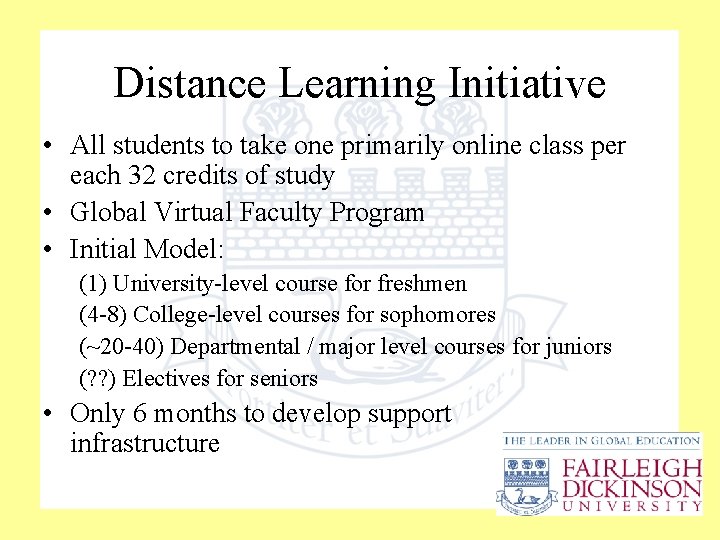 Distance Learning Initiative

• All students to take one primarily online class per each 32 credits of study
• Global Virtual Faculty Program
• Initial Model:
(1) University-level course for freshmen
(4-8) College-level courses for sophomores
(~20-40) Departmental / major level courses for juniors
(??) Electives for seniors
• Only 6 months to develop support infrastructure

Fortiter et Suaviter

THE LEADER IN GLOBAL EDUCATION
FAIRLEIGH DICKINSON UNIVERSITY